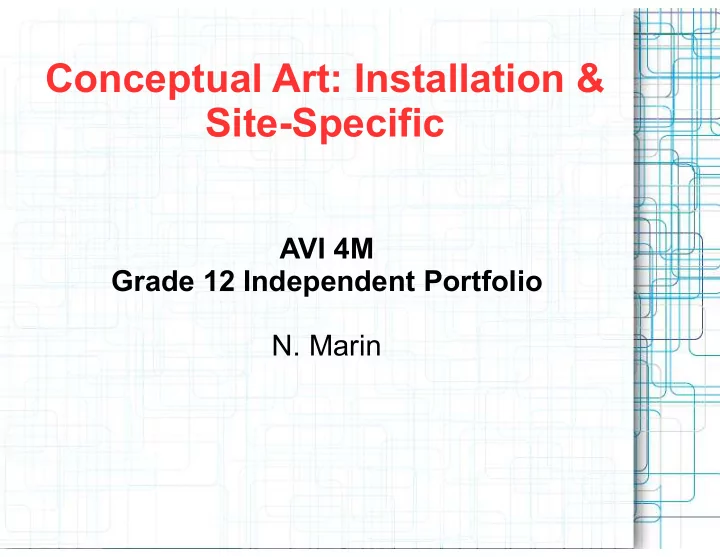 Conceptual Art: Installation & Site-Specific

AVI 4M
Grade 12 Independent Portfolio

N. Marin